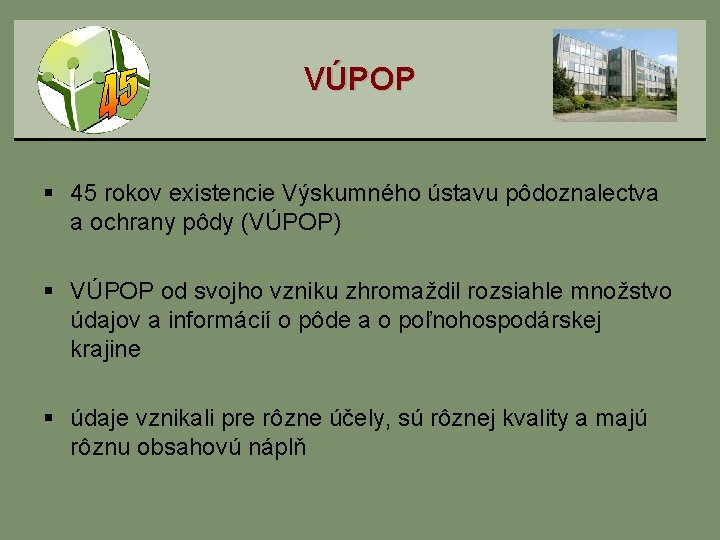 45

VÚPOP

▪ 45 rokov existencie Výskumného ústavu pôdoznalectva a ochrany pôdy (VÚPOP)

▪ VÚPOP od svojho vzniku zhromaždil rozsiahle množstvo údajov a informácií o pôde a o poľnohospodárskej krajine

▪ údaje vznikali pre rôzne účely, sú rôznej kvality a majú rôznu obsahovú náplň